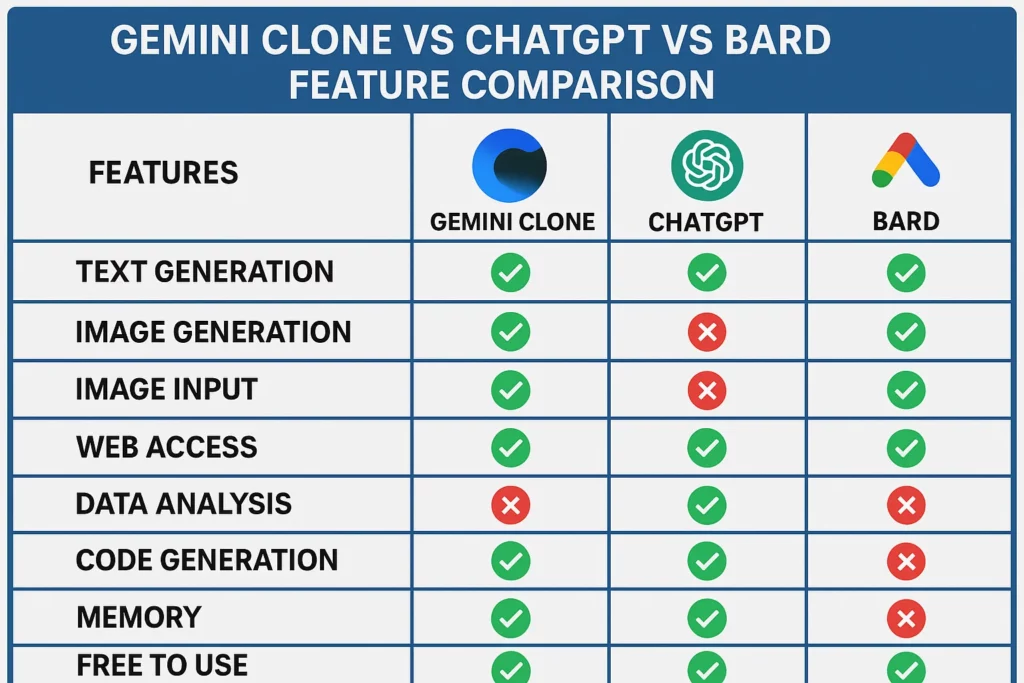 GEMINI CLONE VS CHATGPT VS BARD FEATURE COMPARISON

| FEATURES | GEMINI CLONE | CHATGPT | BARD |
|---|---|---|---|
| TEXT GENERATION | ✓ | ✓ | ✓ |
| IMAGE GENERATION | ✓ | ✗ | ✓ |
| IMAGE INPUT | ✓ | ✗ | ✓ |
| WEB ACCESS | ✓ | ✓ | ✓ |
| DATA ANALYSIS | ✗ | ✓ | ✗ |
| CODE GENERATION | ✓ | ✓ | ✗ |
| MEMORY | ✓ | ✓ | ✗ |
| FREE TO USE | ✓ | ✓ | ✓ |